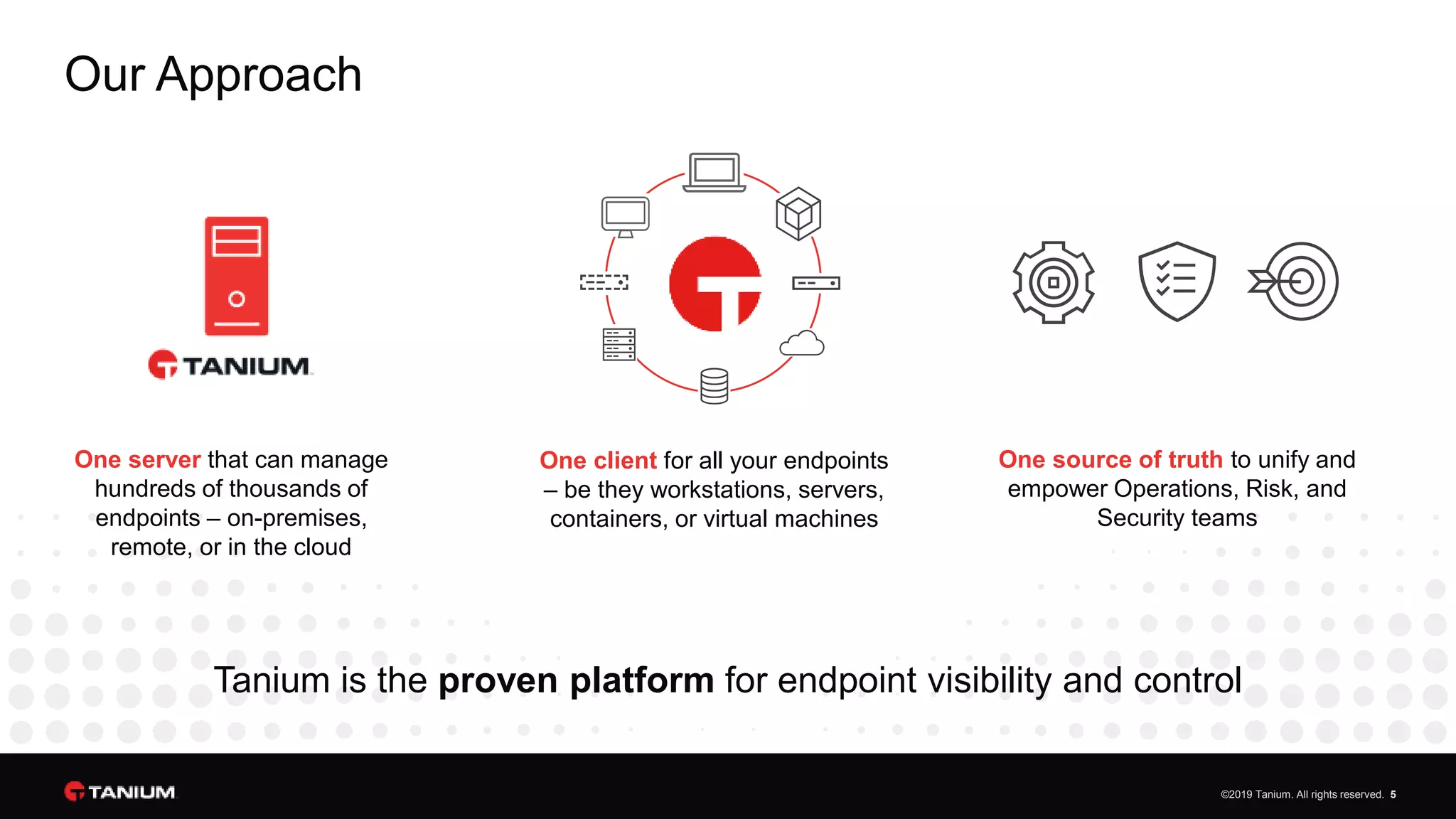 Our Approach

TANIUM

One server that can manage hundreds of thousands of endpoints – on-premises, remote, or in the cloud

One client for all your endpoints – be they workstations, servers, containers, or virtual machines

One source of truth to unify and empower Operations, Risk, and Security teams

Tanium is the proven platform for endpoint visibility and control

TANIUM

©2019 Tanium. All rights reserved. 5